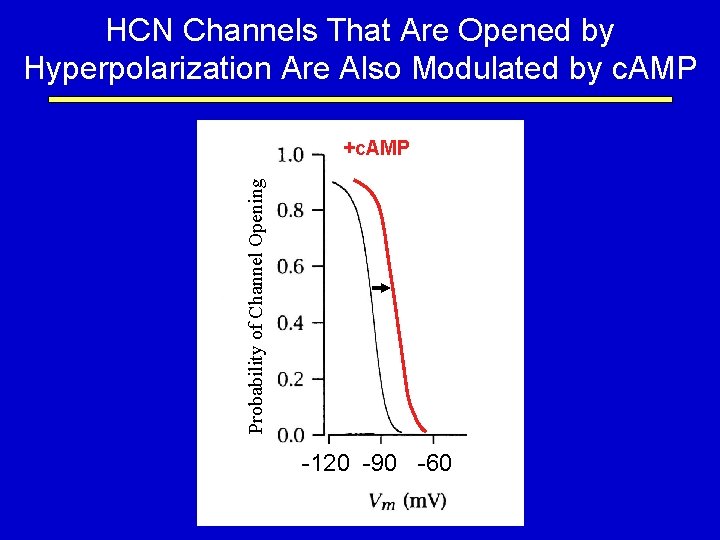 HCN Channels That Are Opened by Hyperpolarization Are Also Modulated by cAMP

+cAMP

Probability of Channel Opening

1.0
0.8
0.6
0.4
0.2
0.0

-120
-90
-60

$V_m$ (mV)